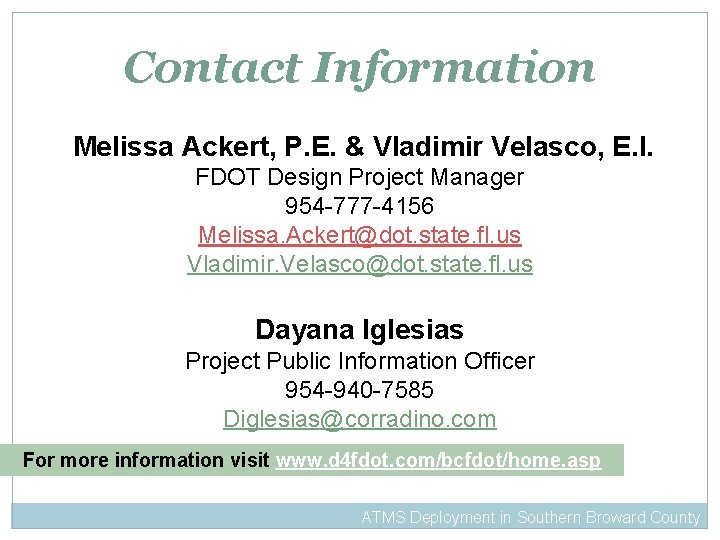 Contact Information

Melissa Ackert, P.E. & Vladimir Velasco, E.I.
FDOT Design Project Manager
954-777-4156
Melissa.Ackert@dot.state.fl.us
Vladimir.Velasco@dot.state.fl.us

Dayana Iglesias
Project Public Information Officer
954-940-7585
Diglesias@corradino.com

For more information visit www.d4fdot.com/bcfdot/home.asp

ATMS Deployment in Southern Broward County